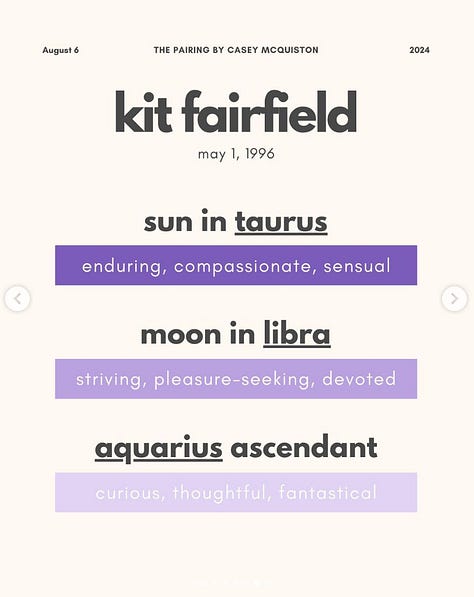 August 6

THE PAIRING BY CASEY MCQUISTON

2024

kit fairfield

may 1, 1996

sun in taurus

enduring, compassionate, sensual

moon in libra

striving, pleasure-seeking, devoted

aquarius ascendant

curious, thoughtful, fantastical